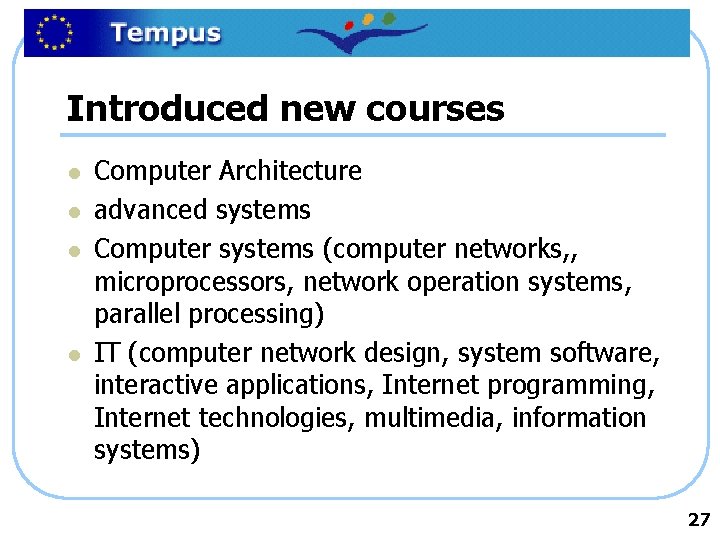 Tempus

Introduced new courses

- Computer Architecture
- advanced systems
- Computer systems (computer networks,, microprocessors, network operation systems, parallel processing)
- IT (computer network design, system software, interactive applications, Internet programming, Internet technologies, multimedia, information systems)

27